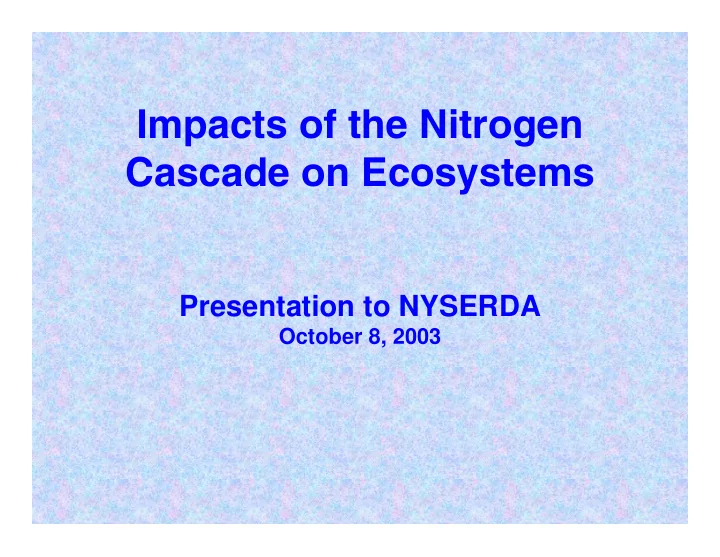 Impacts of the Nitrogen Cascade on Ecosystems

Presentation to NYSERDA
October 8, 2003